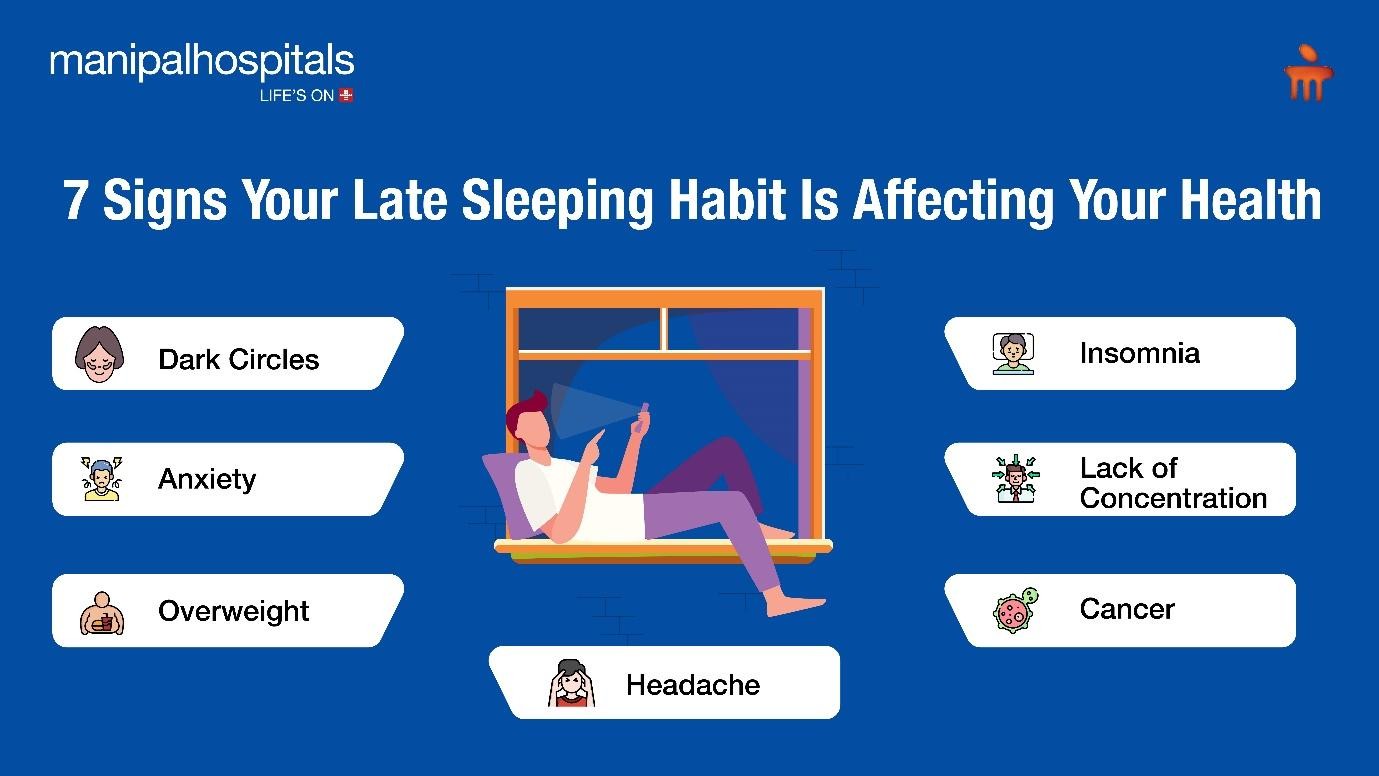 manipalhospitals
LIFE'S ON

7 Signs Your Late Sleeping Habit Is Affecting Your Health

Dark Circles

Anxiety

Overweight

Headache

Insomnia

Lack of Concentration

Cancer